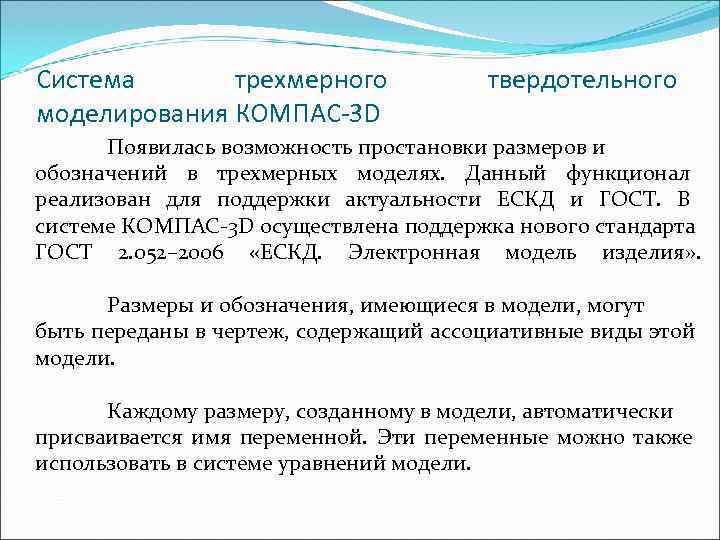 Система трехмерного твердотельного моделирования КОМПАС-3D

Появилась возможность простановки размеров и обозначений в трехмерных моделях. Данный функционал реализован для поддержки актуальности ЕСКД и ГОСТ. В системе КОМПАС-3D осуществлена поддержка нового стандарта ГОСТ 2.052–2006 «ЕСКД. Электронная модель изделия».

Размеры и обозначения, имеющиеся в модели, могут быть переданы в чертеж, содержащий ассоциативные виды этой модели.

Каждому размеру, созданному в модели, автоматически присваивается имя переменной. Эти переменные можно также использовать в системе уравнений модели.